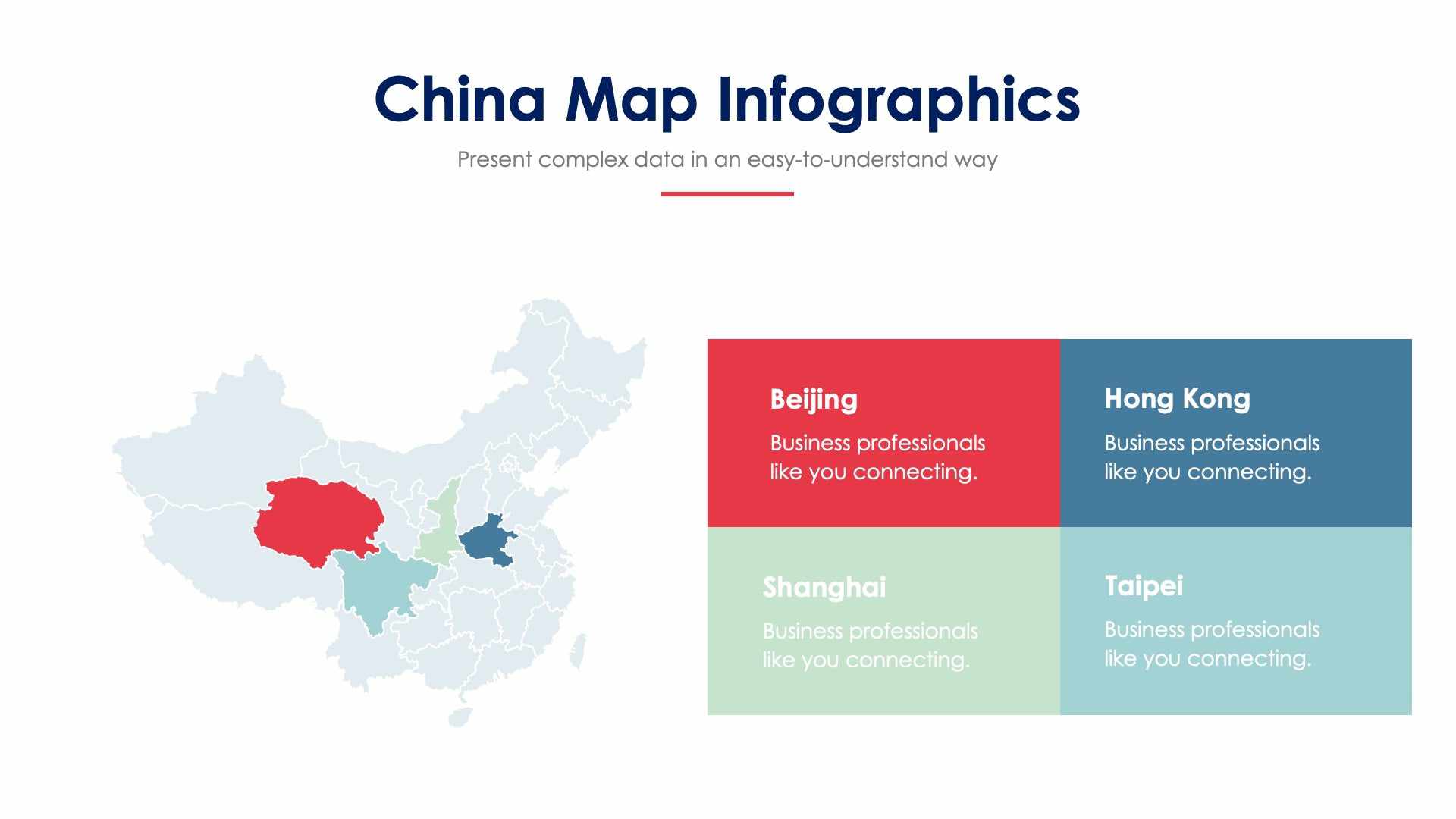 China Map Infographics

Present complex data in an easy-to-understand way

Beijing

Business professionals like you connecting.

Hong Kong

Business professionals like you connecting.

Shanghai

Business professionals like you connecting.

Taipei

Business professionals like you connecting.